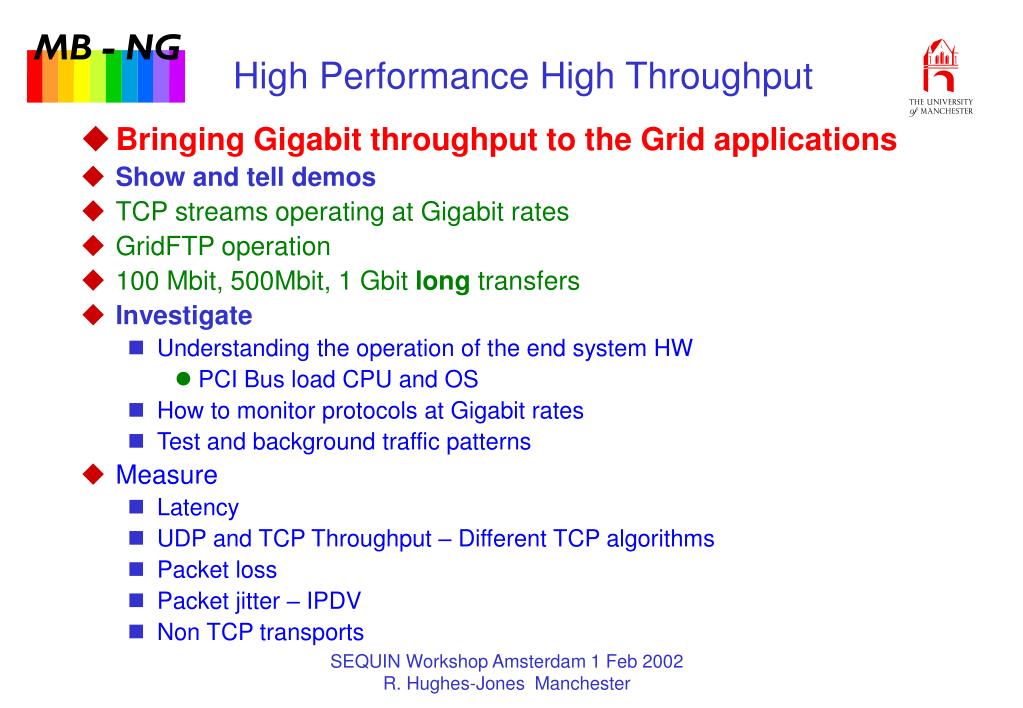 MB - NG

High Performance High Throughput

THE UNIVERSITY of MANCHESTER

Bringing Gigabit throughput to the Grid applications

Show and tell demos

TCP streams operating at Gigabit rates

GridFTP operation

100 Mbit, 500Mbit, 1 Gbit long transfers

Investigate

Understanding the operation of the end system HW

PCI Bus load CPU and OS

How to monitor protocols at Gigabit rates

Test and background traffic patterns

Measure

Latency

UDP and TCP Throughput – Different TCP algorithms

Packet loss

Packet jitter – IPDV

Non TCP transports

SEQUIN Workshop Amsterdam 1 Feb 2002
R. Hughes-Jones Manchester